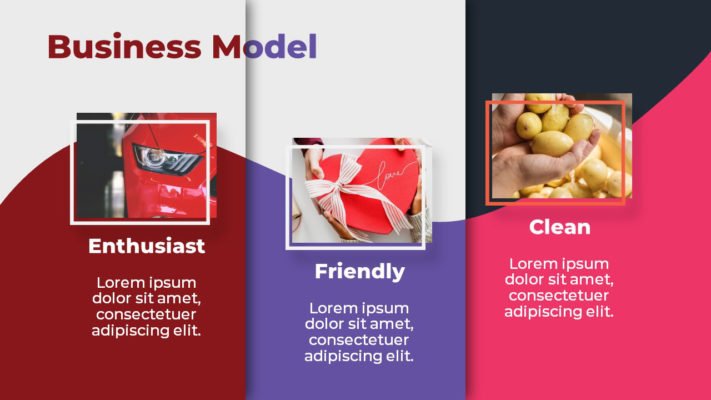 Business Model

Enthusiast

Lorem ipsum dolor sit amet, consectetuer adipiscing elit.

love

Friendly

Lorem ipsum dolor sit amet, consectetuer adipiscing elit.

Clean

Lorem ipsum dolor sit amet, consectetuer adipiscing elit.